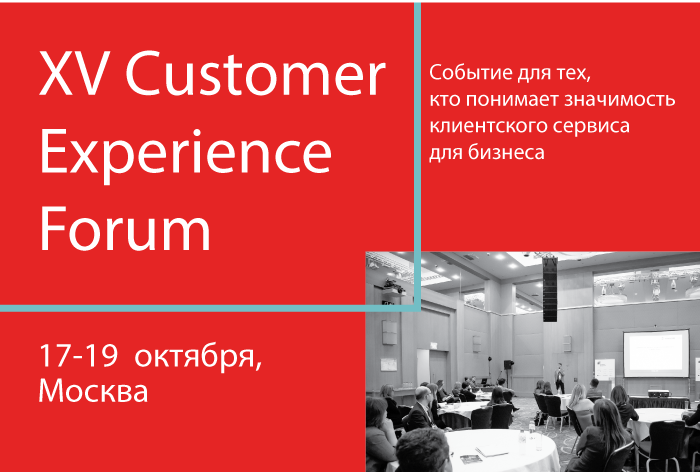 XV Customer Experience Forum

Событие для тех, кто понимает значимость клиентского сервиса для бизнеса

17-19 октября, Москва